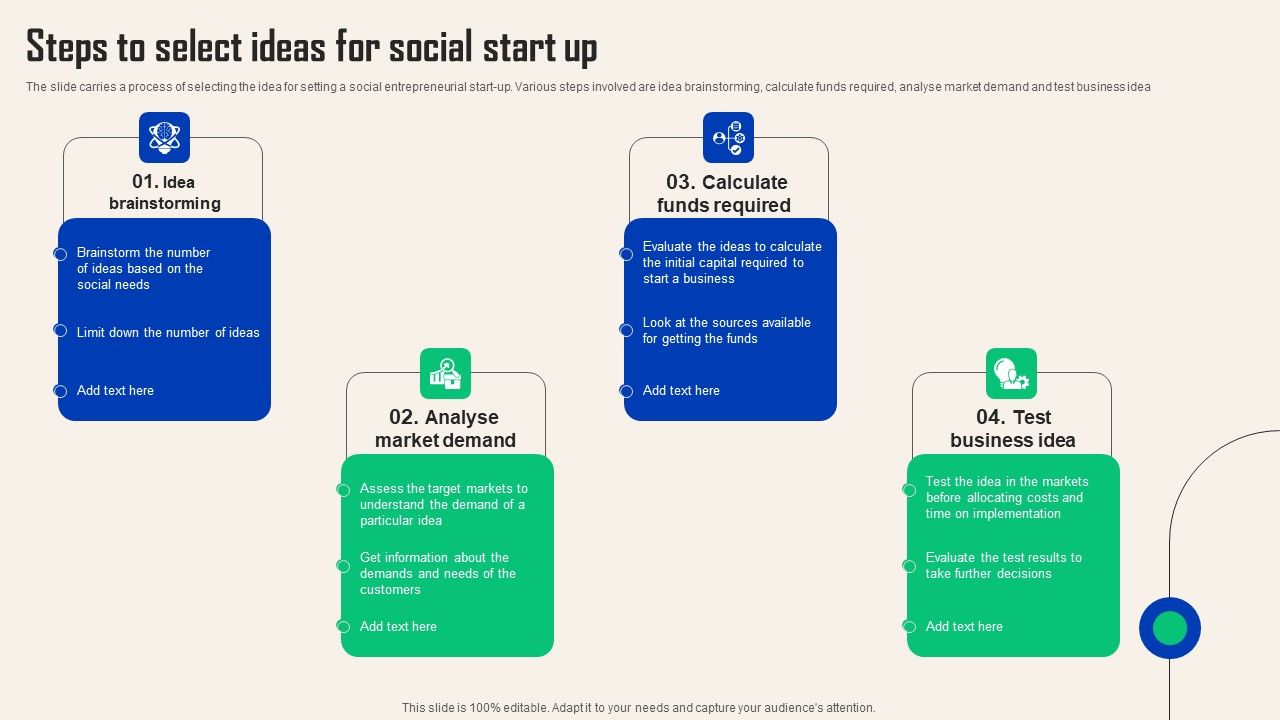 Steps to select ideas for social start up

The slide carries a process of selecting the idea for setting a social entrepreneurial start-up. Various steps involved are idea brainstorming, calculate funds required, analyse market demand and test business idea

01. Idea brainstorming

Brainstorm the number of ideas based on the social needs

Limit down the number of ideas

Add text here

02. Analyse market demand

Assess the target markets to understand the demand of a particular idea

Get information about the demands and needs of the customers

Add text here

03. Calculate funds required

Evaluate the ideas to calculate the initial capital required to start a business

Look at the sources available for getting the funds

Add text here

04. Test business idea

Test the idea in the markets before allocating costs and time on implementation

Evaluate the test results to take further decisions

Add text here

This slide is 100% editable. Adapt it to your needs and capture your audience's attention.